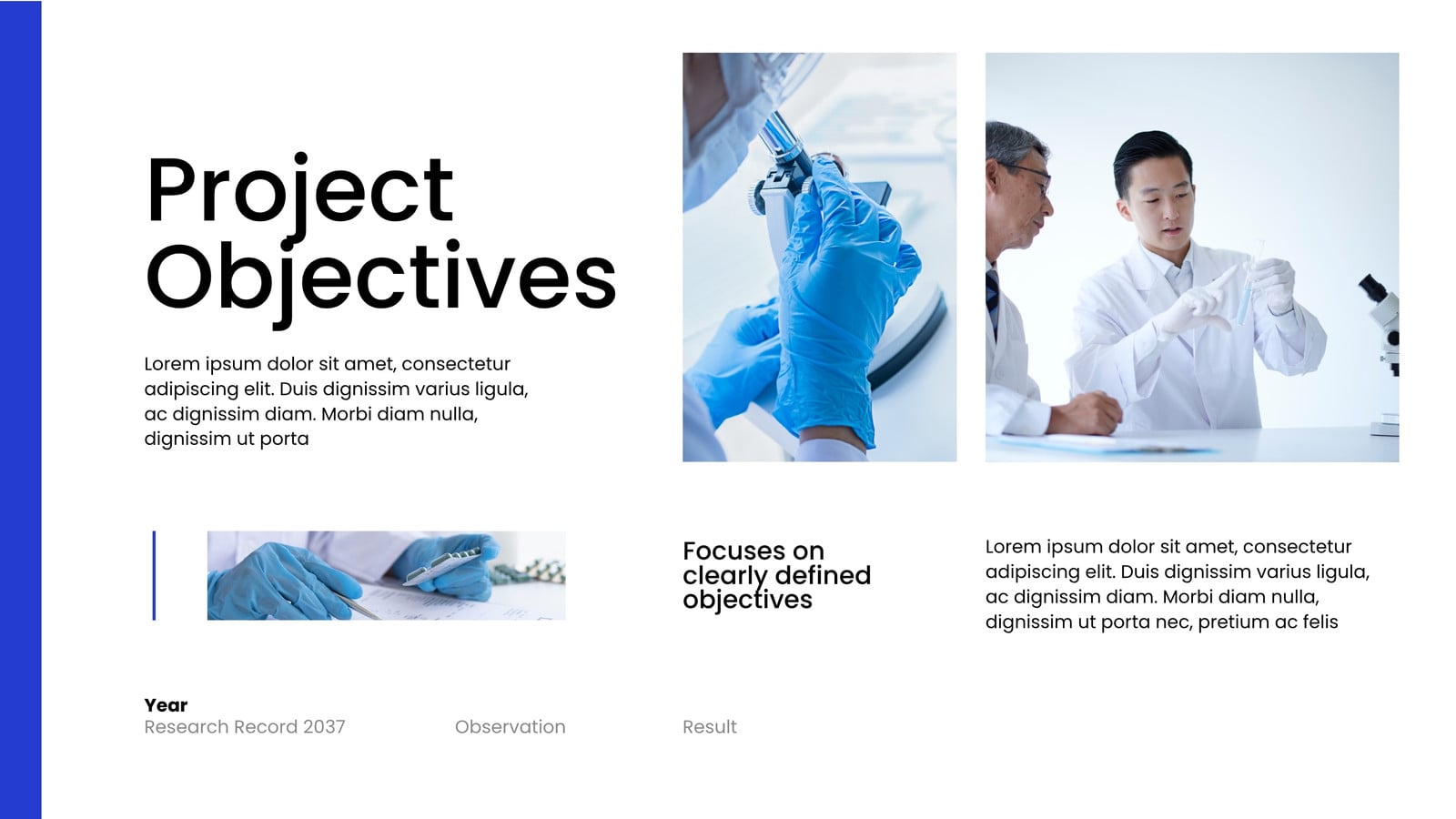 Project Objectives

Lorem ipsum dolor sit amet, consectetur adipiscing elit. Duis dignissim varius ligula, ac dignissim diam. Morbi diam nulla, dignissim ut porta

Focuses on clearly defined objectives

Lorem ipsum dolor sit amet, consectetur adipiscing elit. Duis dignissim varius ligula, ac dignissim diam. Morbi diam nulla, dignissim ut porta nec, pretium ac felis

Year
Research Record 2037

Observation

Result